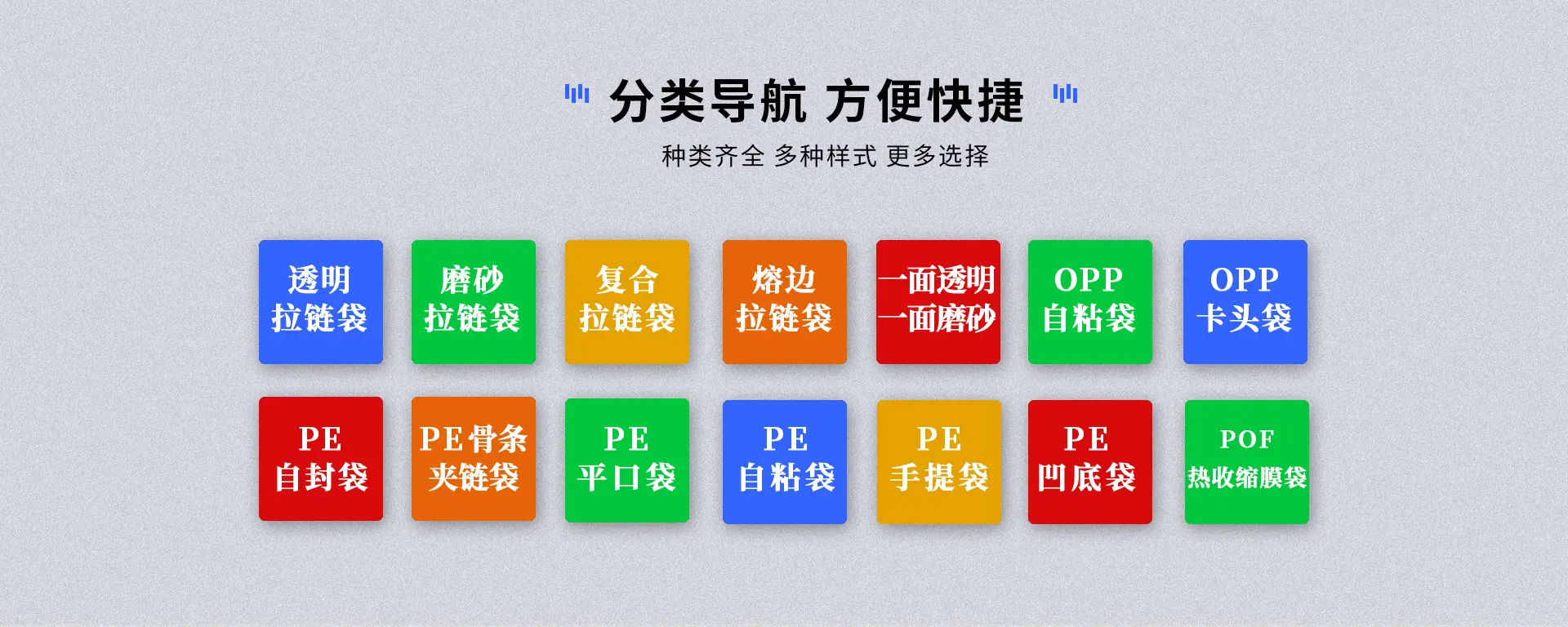 分类导航 方便快捷

种类齐全 多种样式 更多选择

透明
拉链袋

磨砂
拉链袋

复合
拉链袋

熔边
拉链袋

一面透明
一面磨砂

OPP
自粘袋

OPP
卡头袋

PE
自封袋

PE骨条
夹链袋

PE
平口袋

PE
自粘袋

PE
手提袋

PE
凹底袋

POF
热收缩膜袋